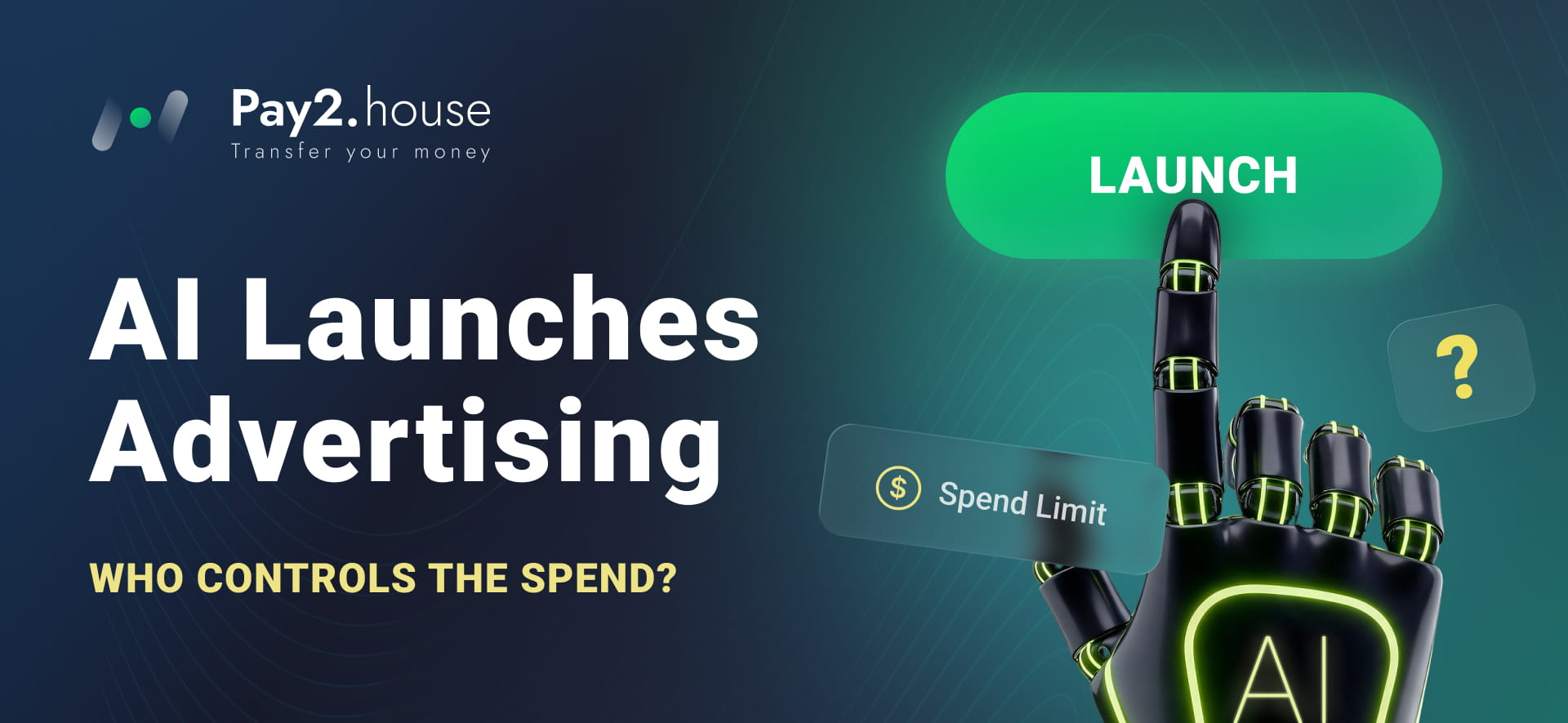 Pay2.house
Transfer your money

AI Launches Advertising

WHO CONTROLS THE SPEND?

LAUNCH

?

$ Spend Limit

AI